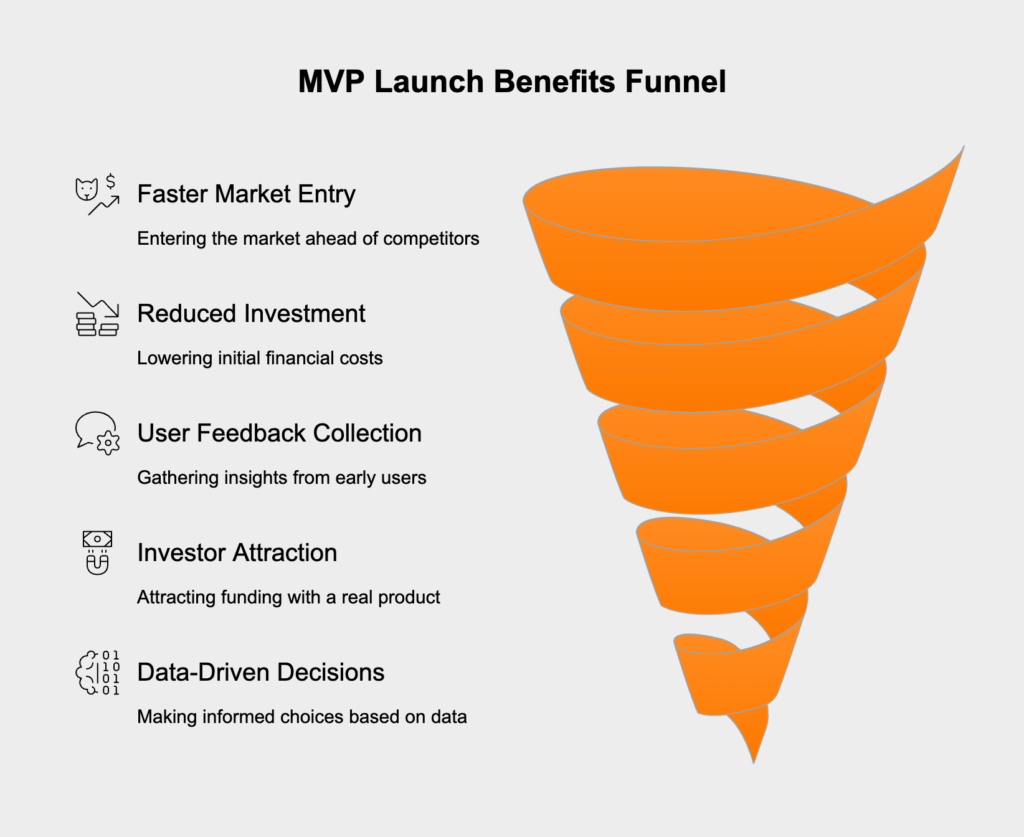 MVP Launch Benefits Funnel

Faster Market Entry

Entering the market ahead of competitors

Reduced Investment

Lowering initial financial costs

User Feedback Collection

Gathering insights from early users

Investor Attraction

Attracting funding with a real product

Data-Driven Decisions

Making informed choices based on data